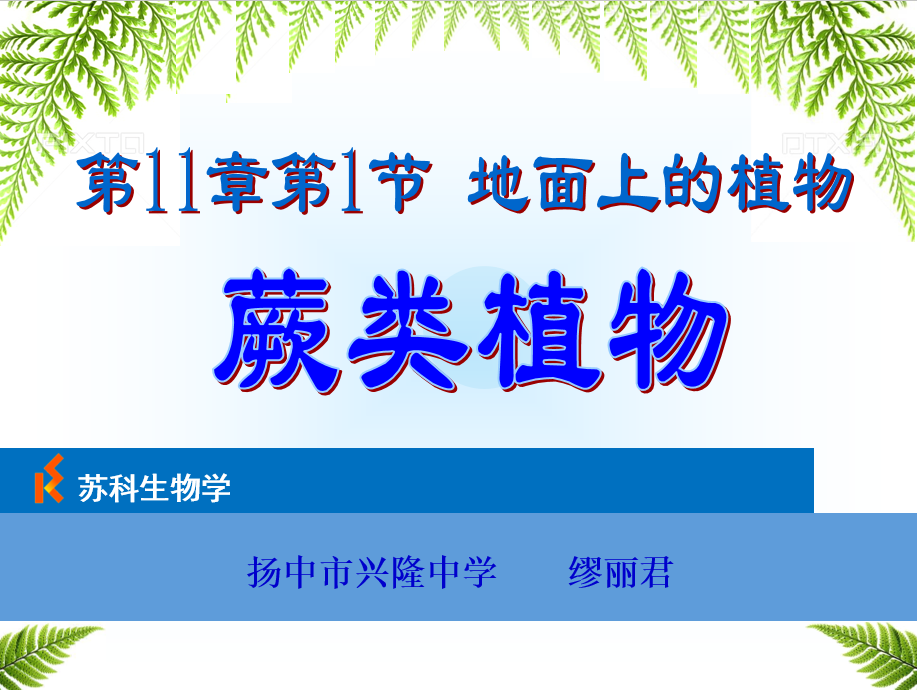 第11章第1节 地面上的植物

蕨类植物

苏科生物学

扬中市兴隆中学 缪丽君